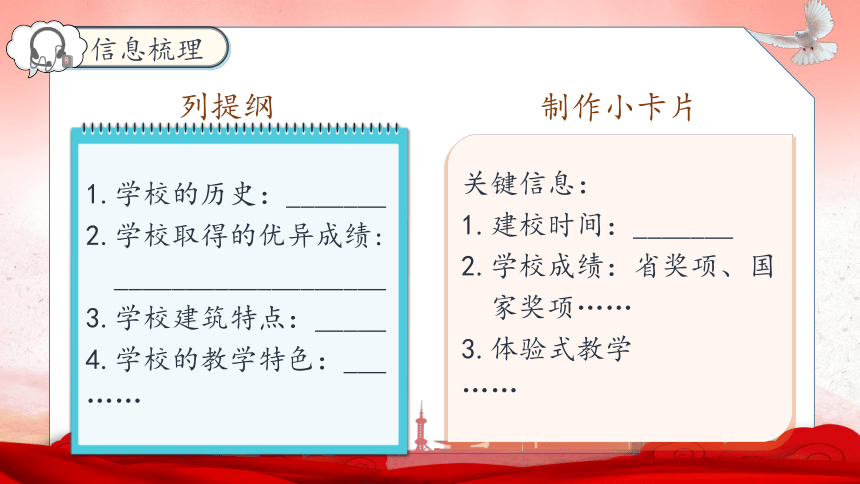 信息梳理

列提纲

1. 学校的历史：_______
2. 学校取得的优异成绩：
___________________
3. 学校建筑特点：_____
4. 学校的教学特色：___
……

制作小卡片

关键信息：
1. 建校时间：_______
2. 学校成绩：省奖项、国家奖项……
3. 体验式教学
……